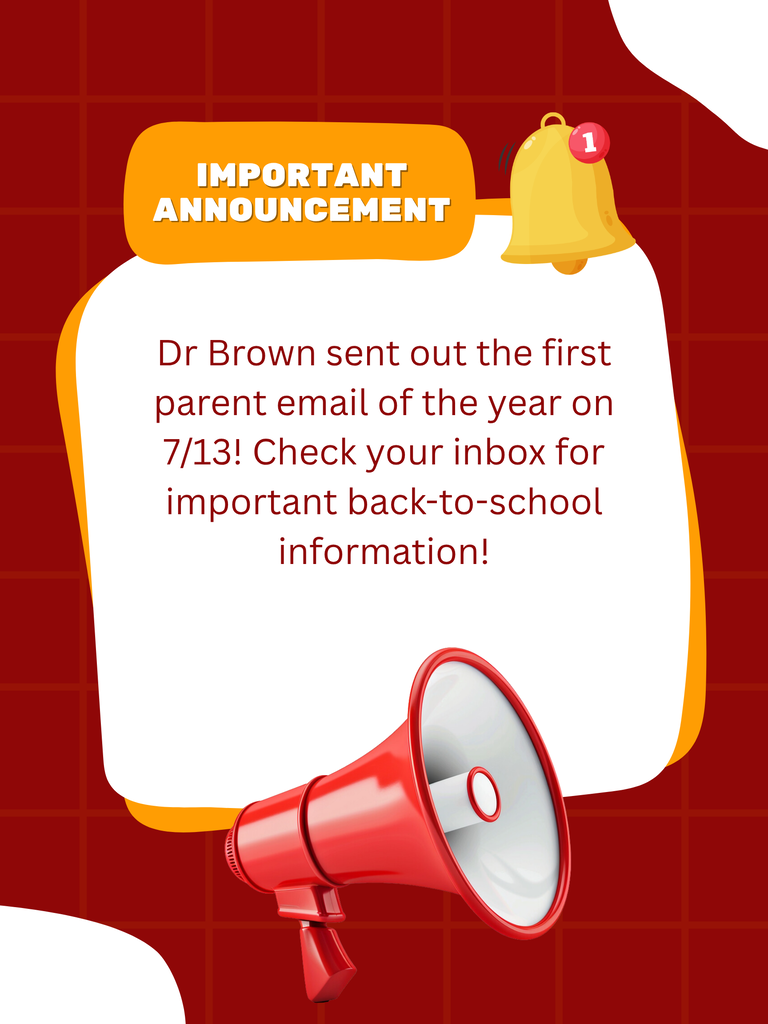 IMPORTANT ANNOUNCEMENT

1

Dr Brown sent out the first parent email of the year on 7/13! Check your inbox for important back-to-school information!